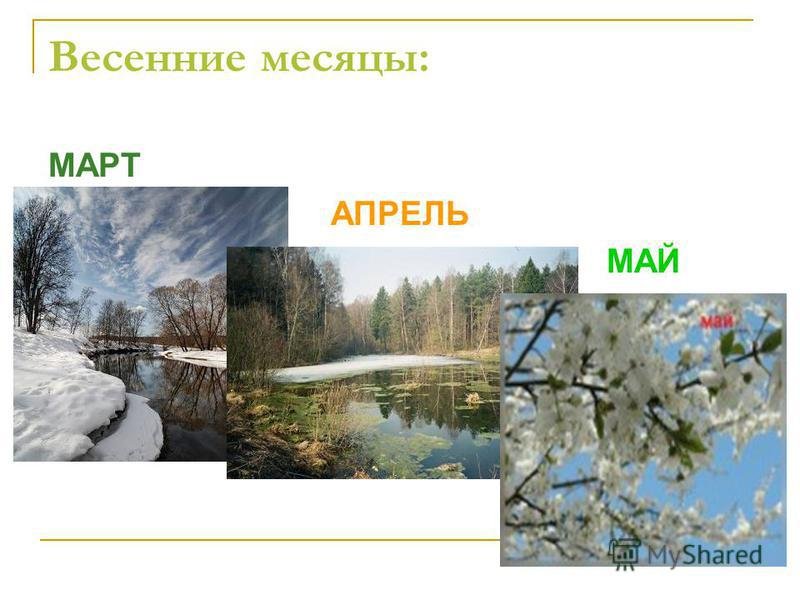 Весенние месяцы:

МАРТ

АПРЕЛЬ

МАЙ

май

MyShared